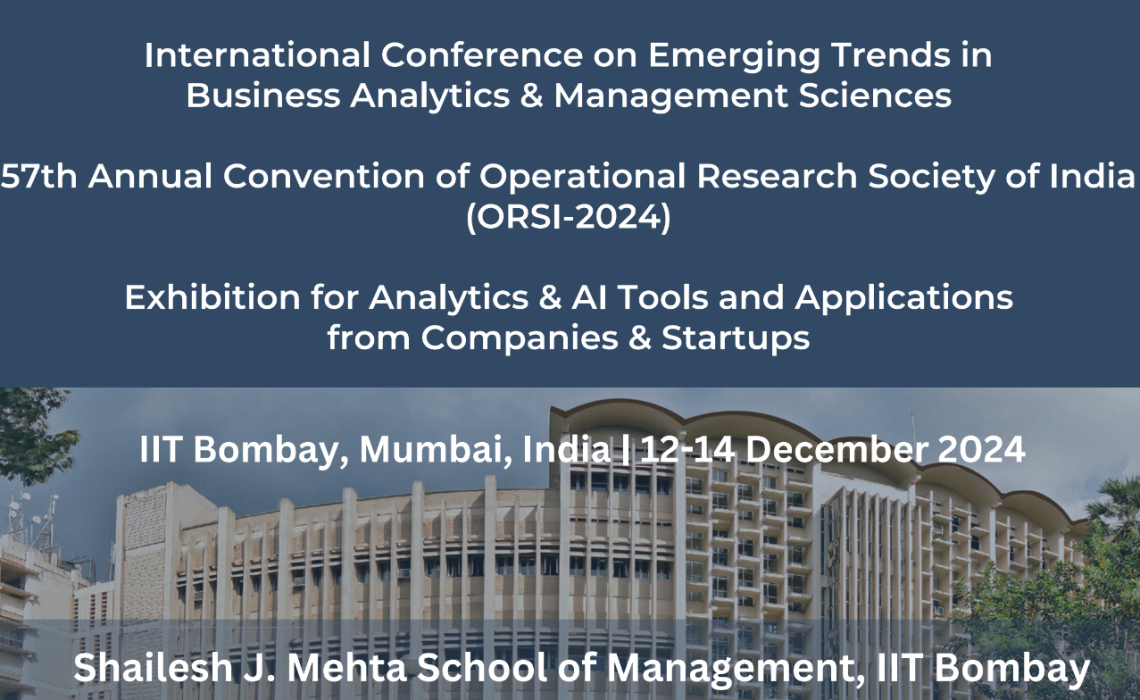 International Conference on Emerging Trends in Business Analytics & Management Sciences

57th Annual Convention of Operational Research Society of India (ORSI-2024)

Exhibition for Analytics & AI Tools and Applications from Companies & Startups

IIT Bombay, Mumbai, India | 12-14 December 2024

Shailesh J. Mehta School of Management, IIT Bombay